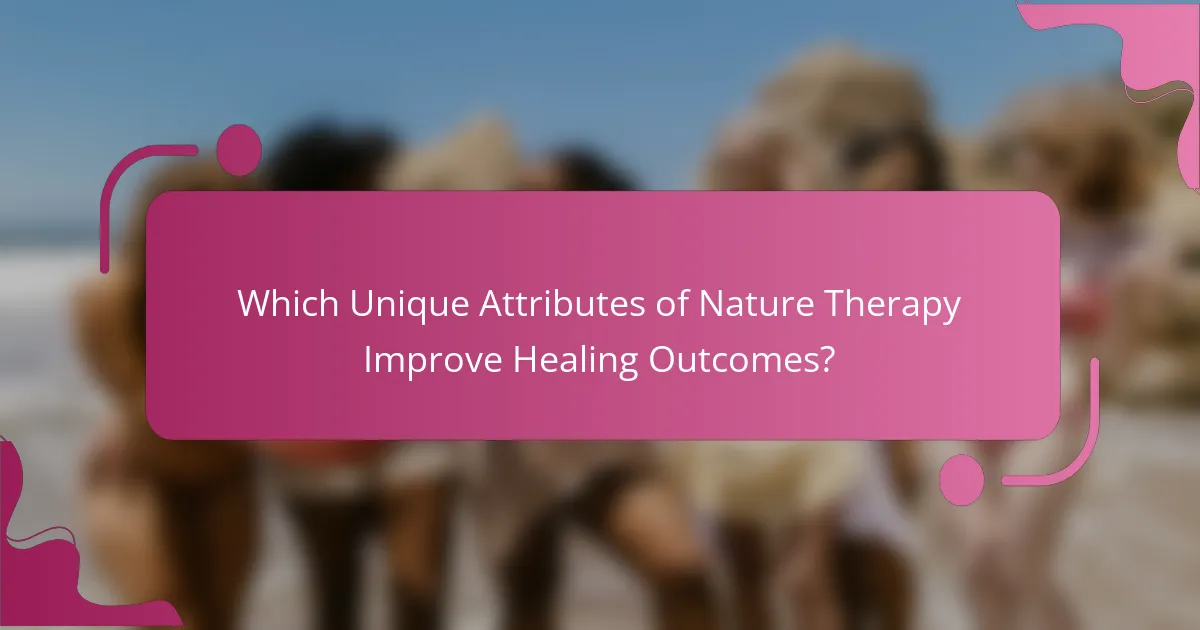 Which Unique Attributes of Nature Therapy Improve Healing Outcomes?